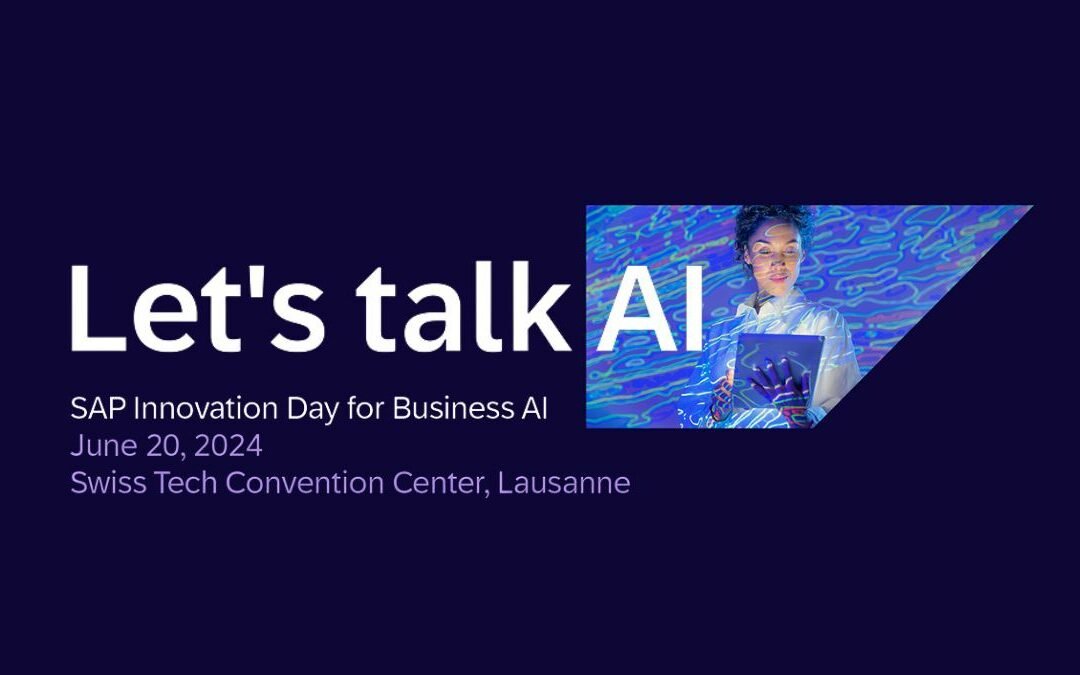 Let's talk AI

SAP Innovation Day for Business AI
June 20, 2024
Swiss Tech Convention Center, Lausanne